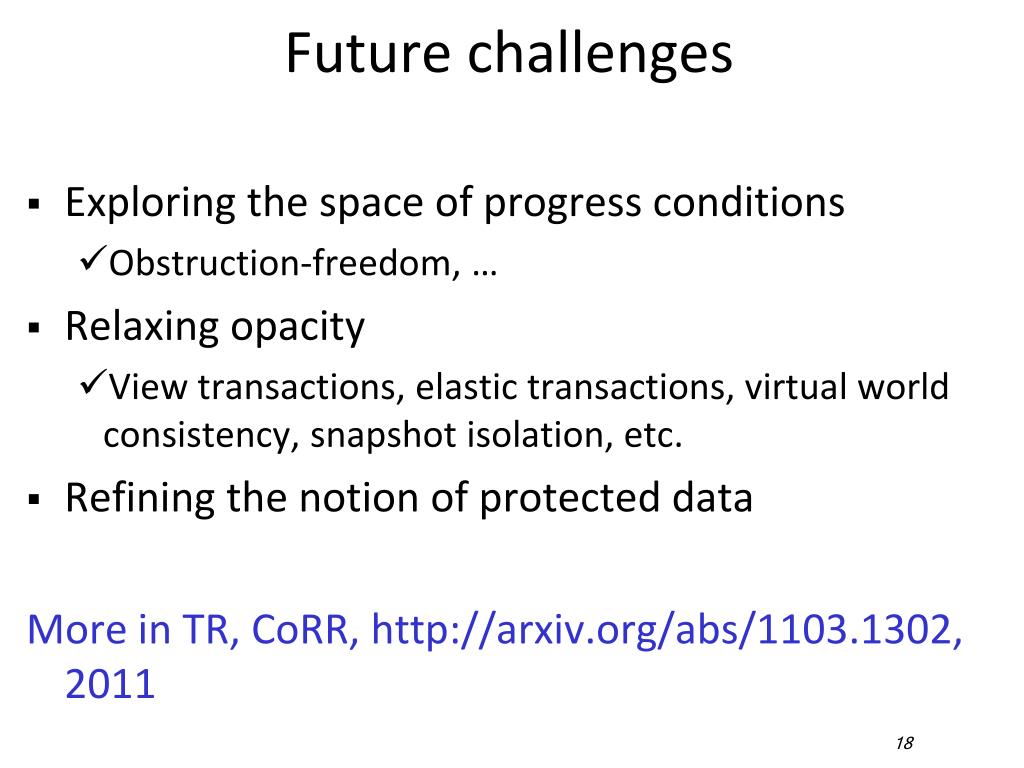 Future challenges

▪ Exploring the space of progress conditions
✓Obstruction-freedom, …
▪ Relaxing opacity
✓View transactions, elastic transactions, virtual world consistency, snapshot isolation, etc.
▪ Refining the notion of protected data

More in TR, CoRR, http://arxiv.org/abs/1103.1302, 2011

18